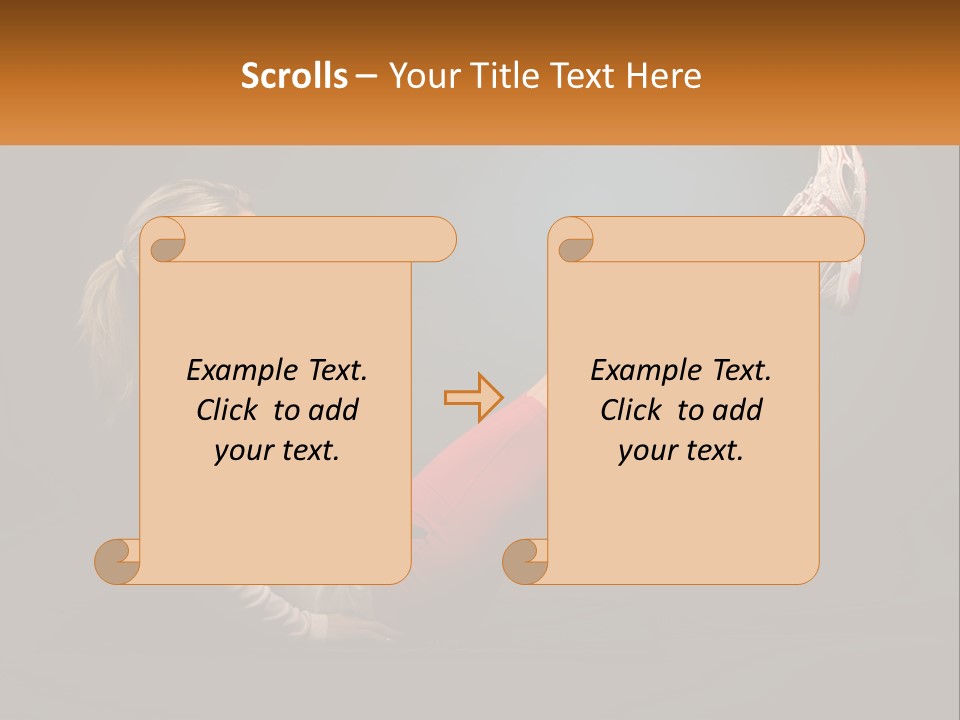 Scrolls – Your Title Text Here

Example Text. Click to add your text.

Example Text. Click to add your text.